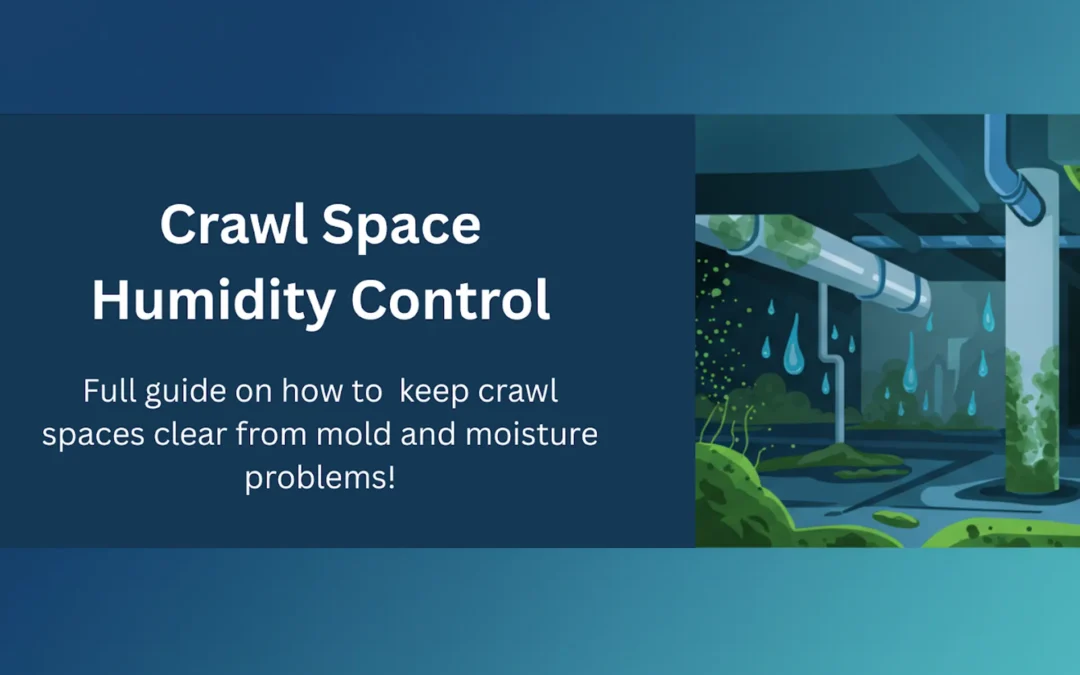 Crawl Space Humidity Control

Full guide on how to  keep crawl spaces clear from mold and moisture problems!